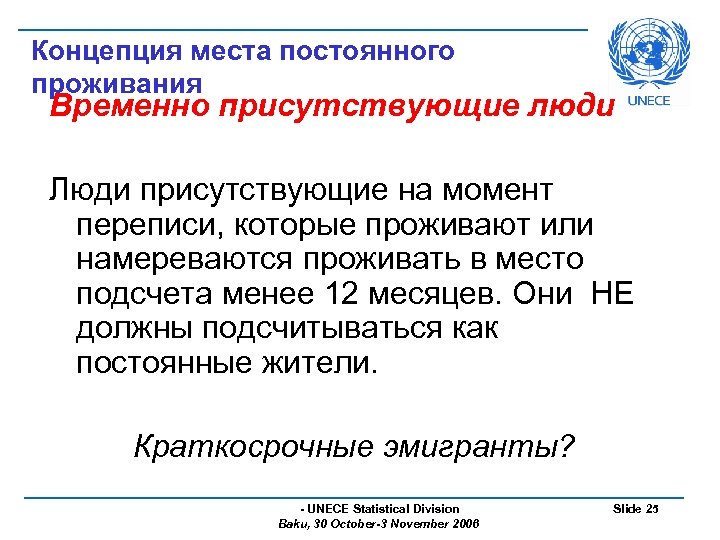 Концепция места постоянного проживания

UNECE

Временно присутствующие люди

Люди присутствующие на момент переписи, которые проживают или намереваются проживать в место подсчета менее 12 месяцев. Они НЕ должны подсчитываться как постоянные жители.

Краткосрочные эмигранты?

- UNECE Statistical Division
Baku, 30 October-3 November 2006

Slide 25